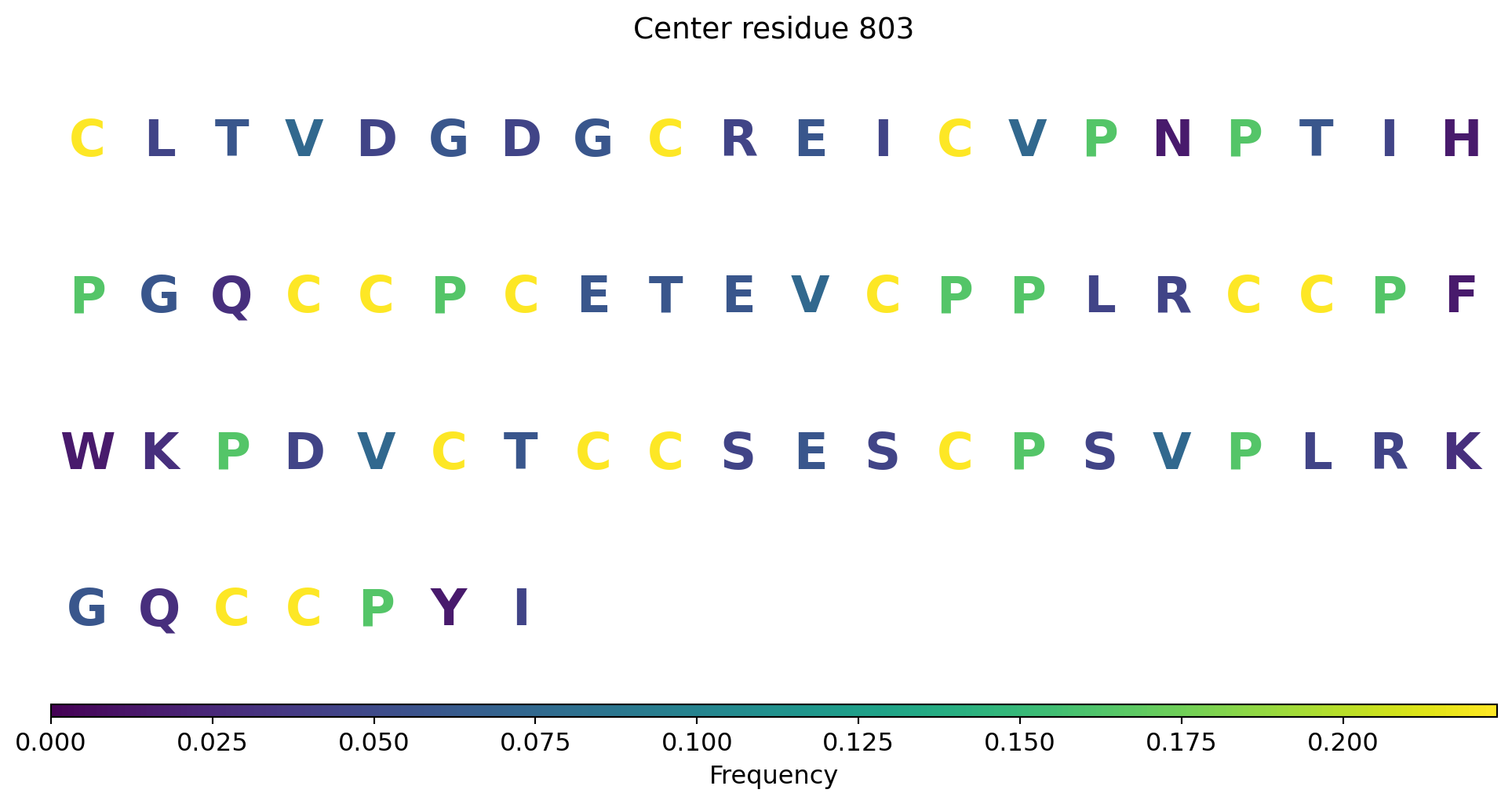 Center residue 803

C L T V D G D G C R E I C V P N P T I H

P G Q C C P C E T E V C P P L R C C P F

W K P D V C T C C S E S C P S V P L R K

G Q C C P Y I

0.000 0.025 0.050 0.075 0.100 0.125 0.150 0.175 0.200
Frequency